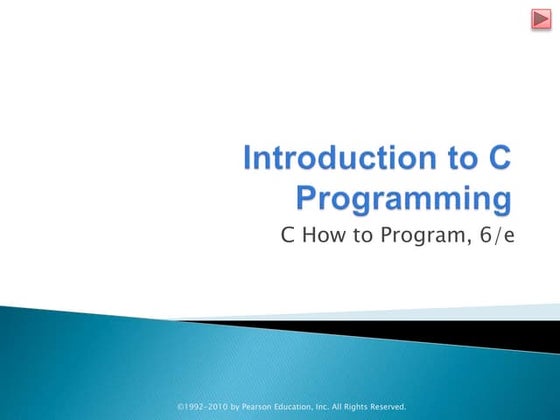 Introduction to C Programming

C How to Program, 6/e

©1992-2010 by Pearson Education, Inc. All Rights Reserved.